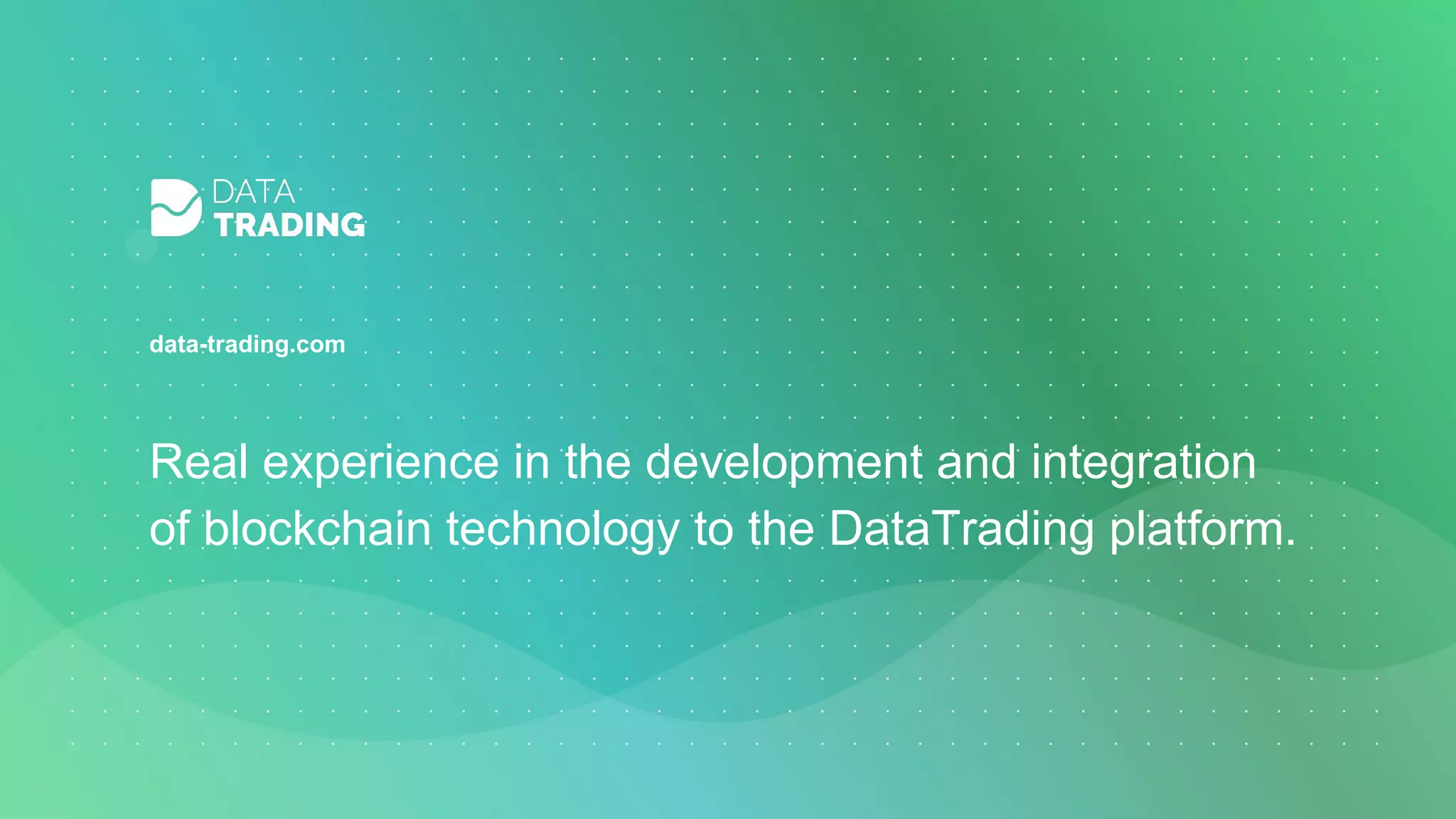 DATA
TRADING

data-trading.com

Real experience in the development and integration of blockchain technology to the DataTrading platform.